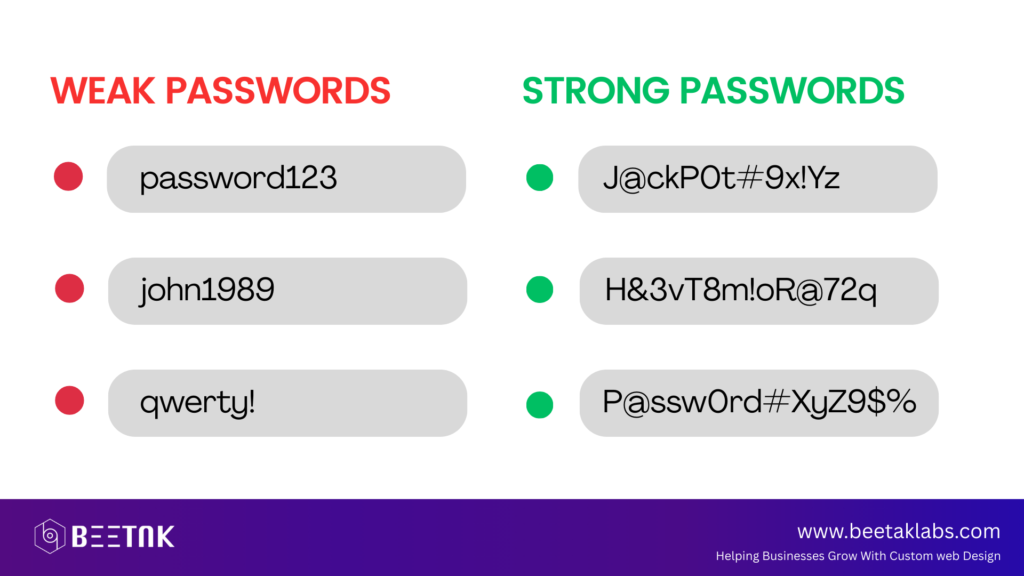 WEAK PASSWORDS

password123

john1989

qwerty!

STRONG PASSWORDS

J@ckP0t#9x!Yz

H&3vT8m!oR@72q

P@ssw0rd#XyZ9$%

BEETAK

www.beetaklabs.com

Helping Businesses Grow With Custom web Design